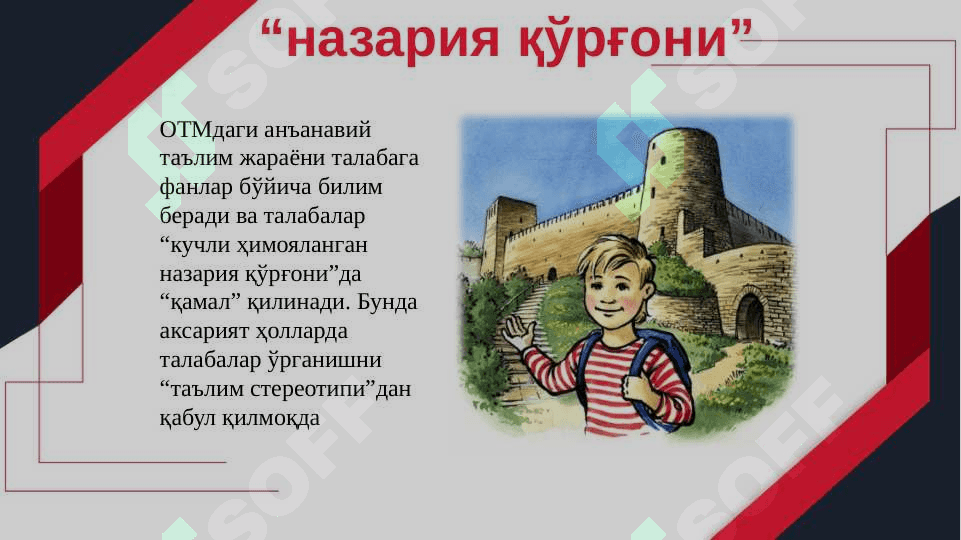 “назария қўрғони”

ОТМдаги анъанавий таълим жараёни талабага фанлар бўйича билим беради ва талабалар “кучли ҳимояланган назария қўрғони”да “қамал” қилинади. Бунда аксарият ҳолларда талабалар ўрганишни “таълим стереотипи”дан қабул қилмоқда

SOFF
SOFF
SOFF
SOFF